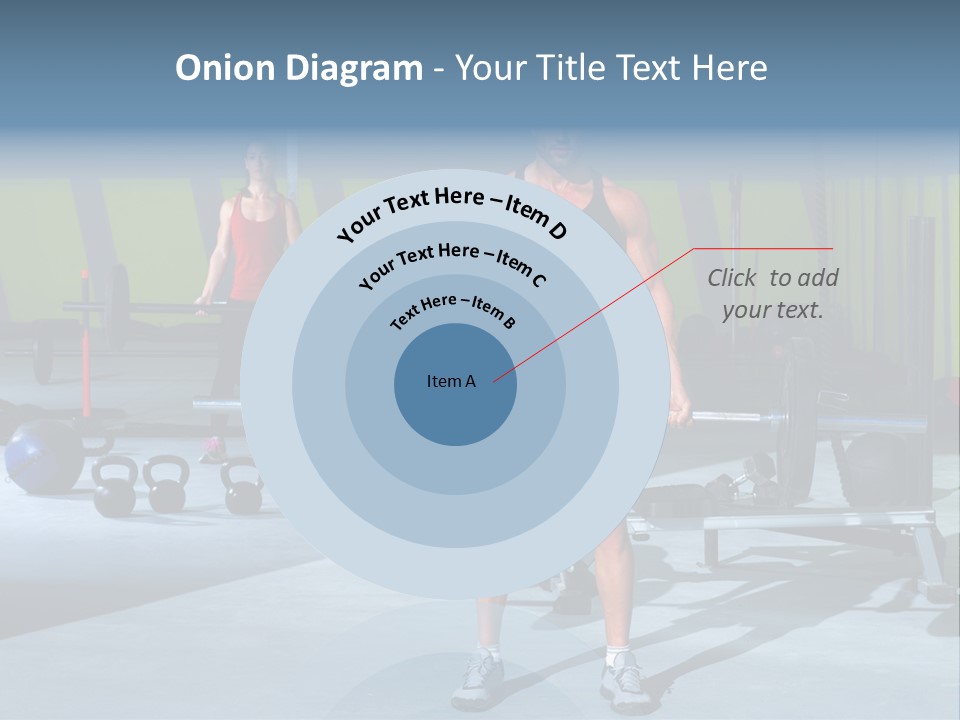 Onion Diagram - Your Title Text Here

Your Text Here – Item D

Your Text Here – Item C

Text Here – Item B

Item A

Click to add your text.